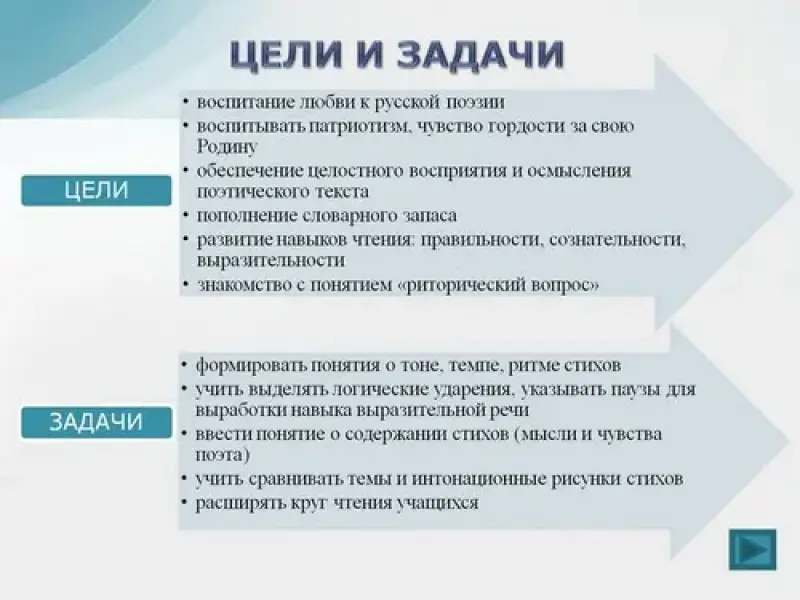 ЦЕЛИ И ЗАДАЧИ

ЦЕЛИ

• воспитание любви к русской поэзии
• воспитывать патриотизм, чувство гордости за свою Родину
• обеспечение целостного восприятия и осмысления поэтического текста
• пополнение словарного запаса
• развитие навыков чтения: правильности, сознательности, выразительности
• знакомство с понятием «риторический вопрос»

ЗАДАЧИ

• формировать понятия о тоне, темпе, ритме стихов
• учить выделять логические ударения, указывать паузы для выработки навыка выразительной речи
• ввести понятие о содержании стихов (мысли и чувства поэта)
• учить сравнивать темы и интонационные рисунки стихов
• расширять круг чтения учащихся